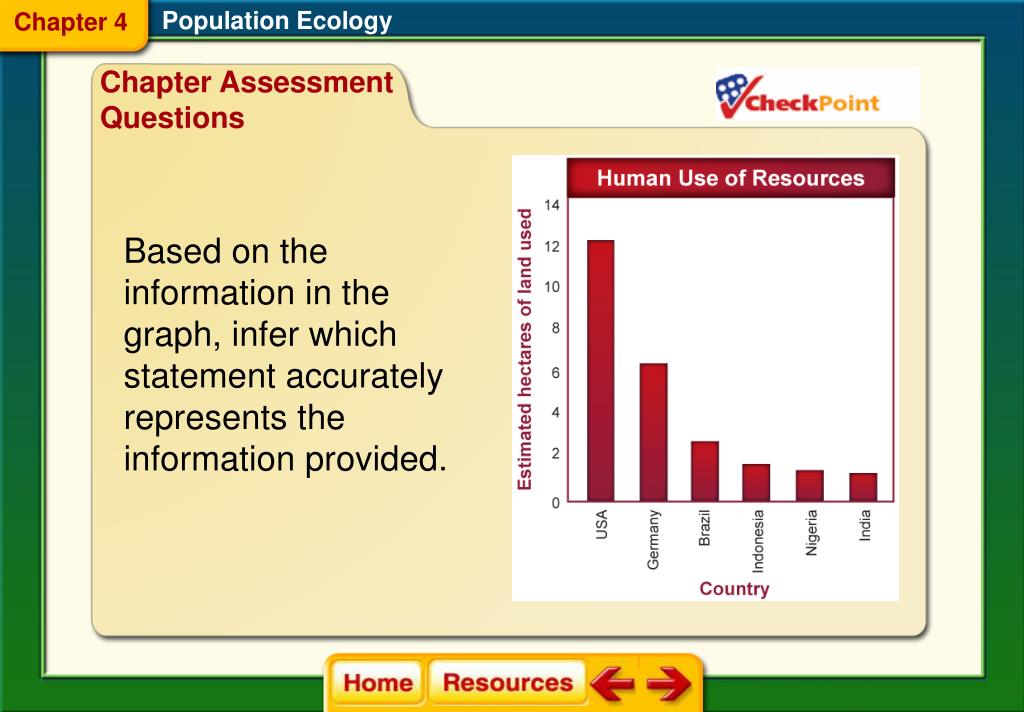 Chapter 4 Population Ecology

Chapter Assessment Questions

CheckPoint

Based on the information in the graph, infer which statement accurately represents the information provided.

Human Use of Resources

Estimated hectares of land used

14
12
10
8
6
4
2
0

USA
Germany
Brazil
Indonesia
Nigeria
India

Country

Home Resources